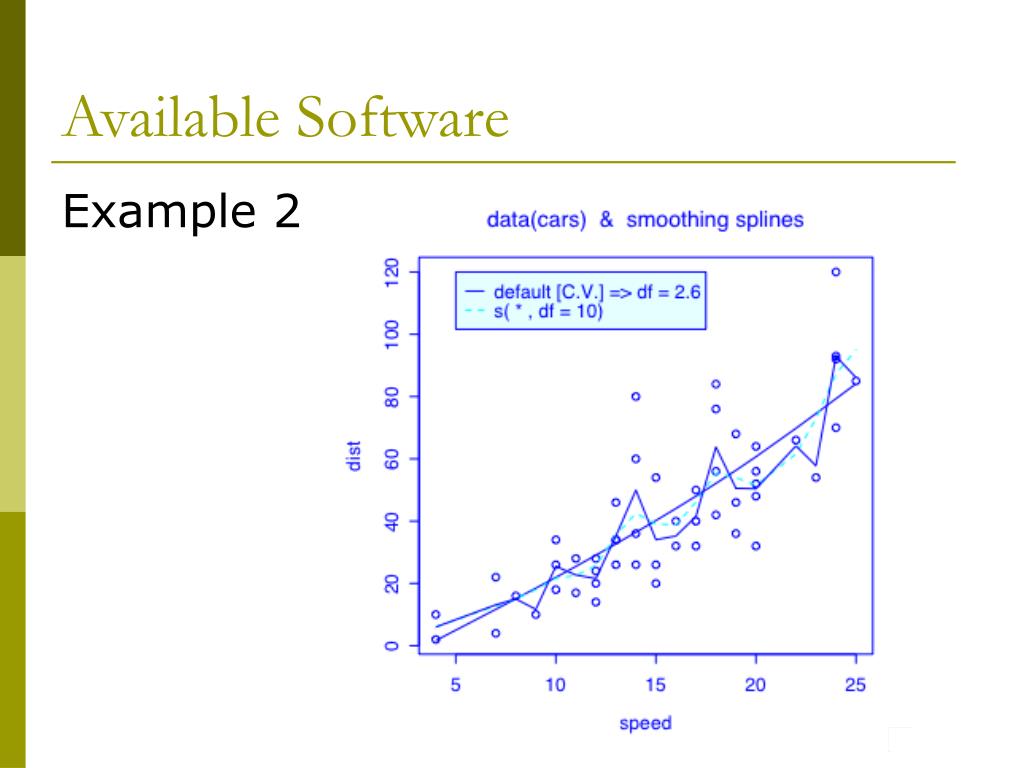 Available Software

Example 2

data(cars) & smoothing splines

— default [C.V.] => df = 2.6
- - s( * , df = 10)

dist

0
20
40
60
80
100
120

5
10
15
20
25

speed